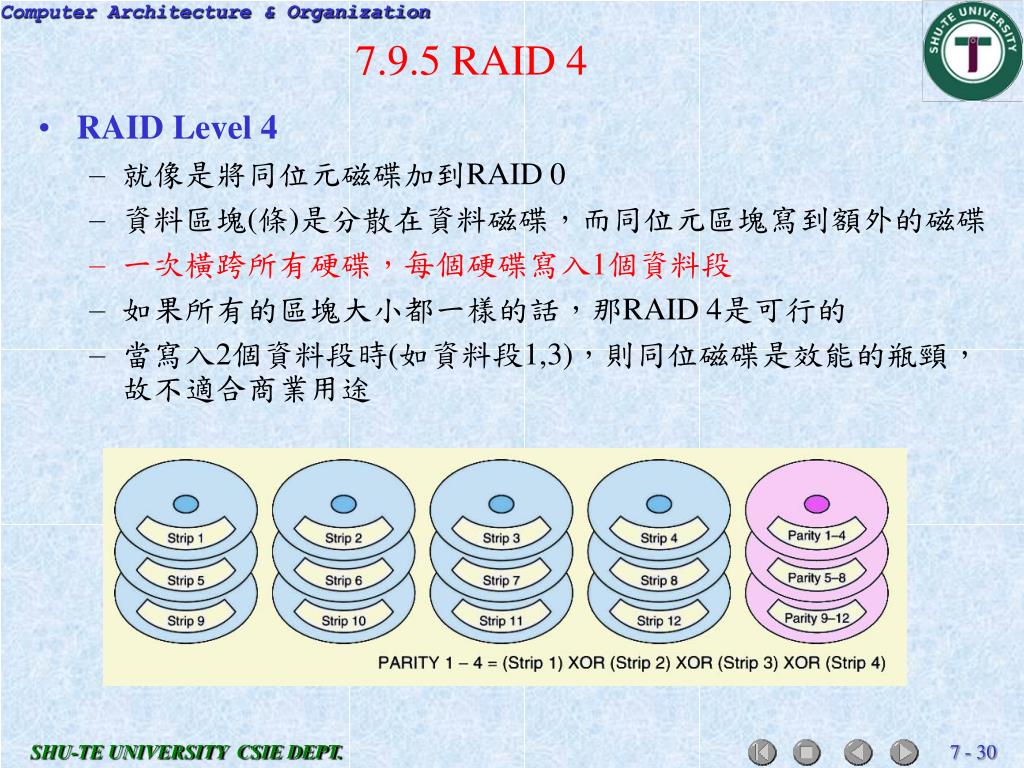 Computer Architecture & Organization

SHU-TE UNIVERSITY

7.9.5 RAID 4

• RAID Level 4
– 就像是將同位元磁碟加到RAID 0
– 資料區塊(條)是分散在資料磁碟，而同位元區塊寫到額外的磁碟
– 一次橫跨所有硬碟，每個硬碟寫入1個資料段
– 如果所有的區塊大小都一樣的話，那RAID 4是可行的
– 當寫入2個資料段時(如資料段1,3)，則同位磁碟是效能的瓶頸，故不適合商業用途

Strip 1
Strip 5
Strip 9
Strip 2
Strip 6
Strip 10
Strip 3
Strip 7
Strip 11
Strip 4
Strip 8
Strip 12
Parity 1–4
Parity 5–8
Parity 9–12

PARITY 1 – 4 = (Strip 1) XOR (Strip 2) XOR (Strip 3) XOR (Strip 4)

SHU-TE UNIVERSITY CSIE DEPT.

7 - 30